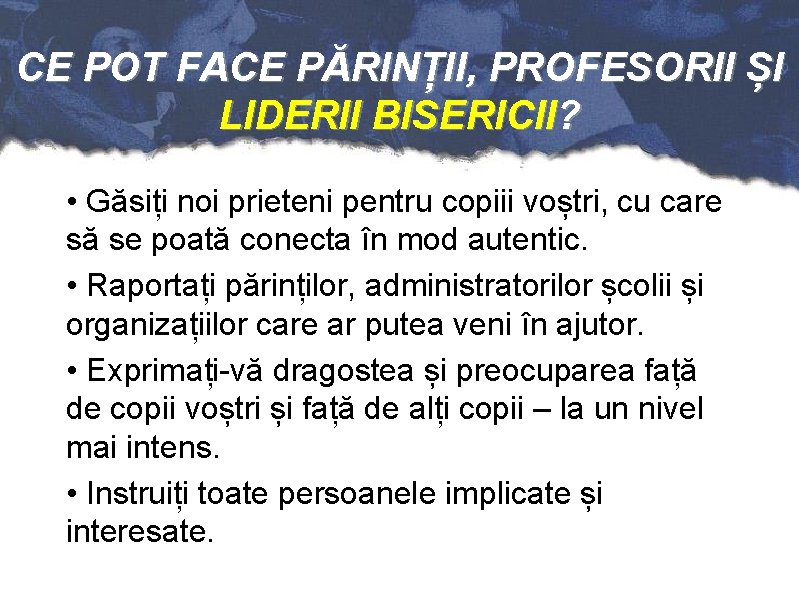 CE POT FACE PĂRINȚII, PROFESORII ȘI LIDERII BISERICII?

• Găsiți noi prieteni pentru copiii voștri, cu care să se poată conecta în mod autentic.

• Raportați părinților, administratorilor școlii și organizațiilor care ar putea veni în ajutor.

• Exprimați-vă dragostea și preocuparea față de copii voștri și față de alți copii – la un nivel mai intens.

• Instruiți toate persoanele implicate și interesate.